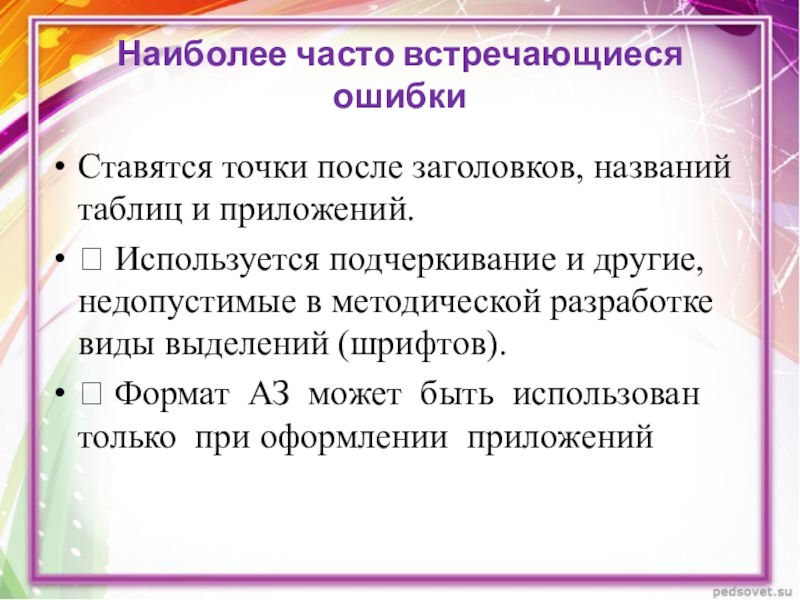 Наиболее часто встречающиеся ошибки

• Ставятся точки после заголовков, названий таблиц и приложений.

•  Используется подчеркивание и другие, недопустимые в методической разработке виды выделений (шрифтов).

•  Формат А3 может быть использован только при оформлении приложений

pedsovet.su